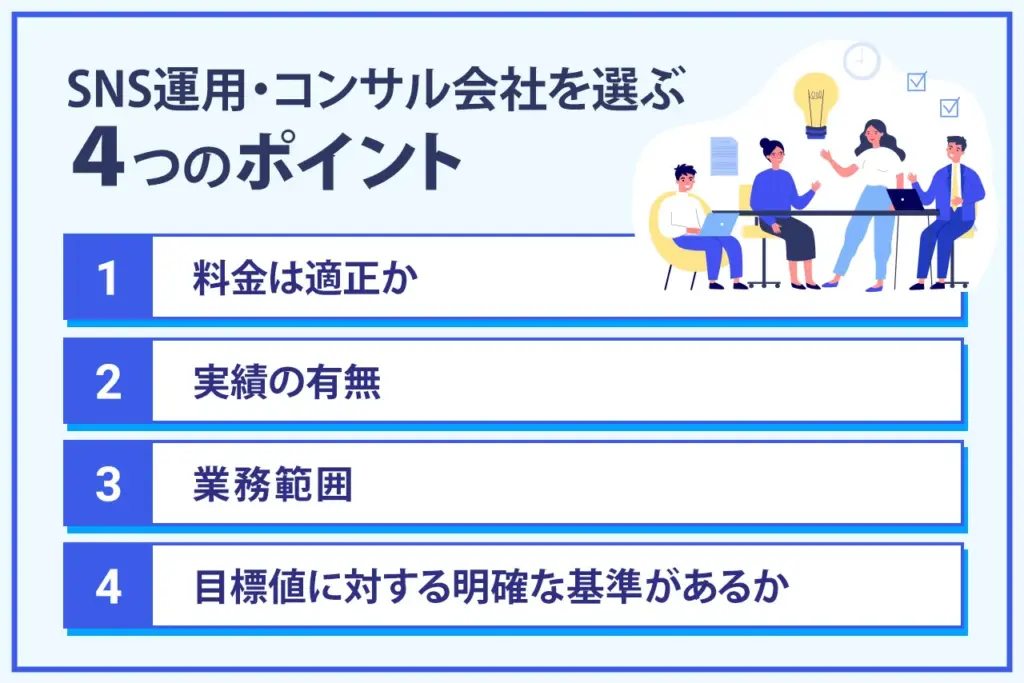 SNS運用・コンサル会社を選ぶ
4つのポイント

1 料金は適正か

2 実績の有無

3 業務範囲

4 目標値に対する明確な基準があるか